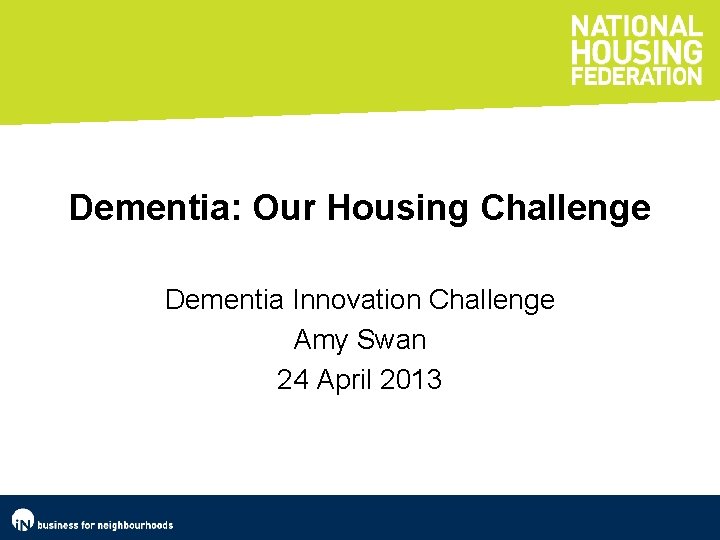 NATIONAL HOUSING FEDERATION

Dementia: Our Housing Challenge

Dementia Innovation Challenge
Amy Swan
24 April 2013

iN business for neighbourhoods